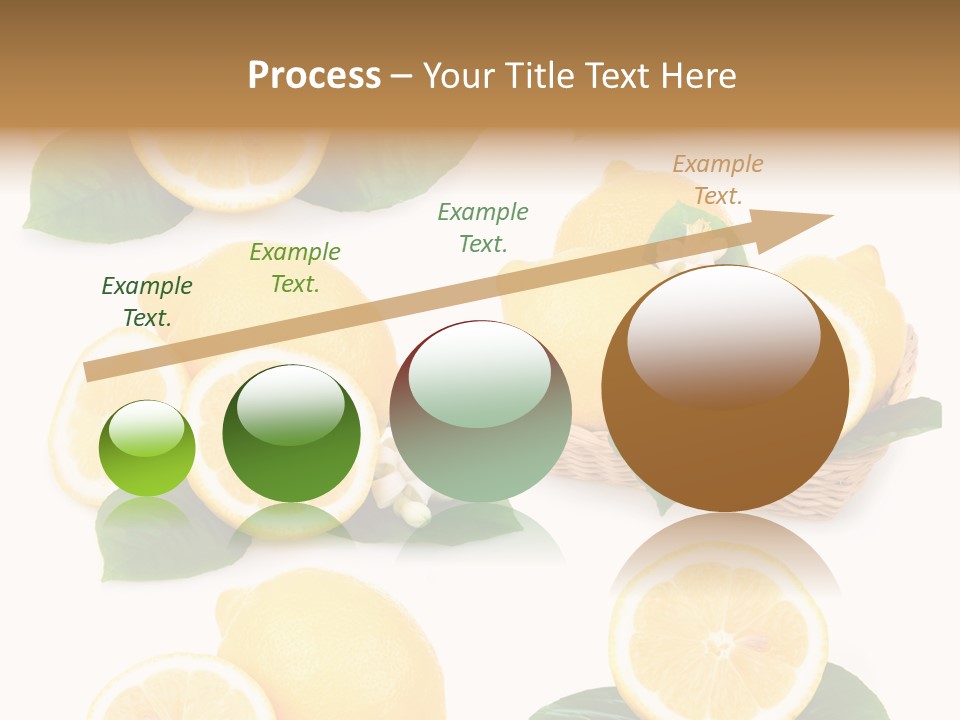 Process – Your Title Text Here

Example Text.

Example Text.

Example Text.

Example Text.